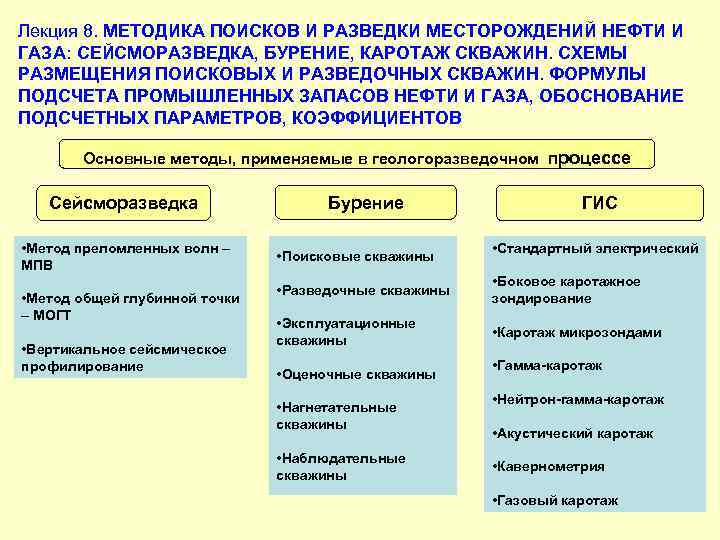 Лекция 8. МЕТОДИКА ПОИСКОВ И РАЗВЕДКИ МЕСТОРОЖДЕНИЙ НЕФТИ И ГАЗА: СЕЙСМОРАЗВЕДКА, БУРЕНИЕ, КАРОТАЖ СКВАЖИН. СХЕМЫ РАЗМЕЩЕНИЯ ПОИСКОВЫХ И РАЗВЕДОЧНЫХ СКВАЖИН. ФОРМУЛЫ ПОДСЧЕТА ПРОМЫШЛЕННЫХ ЗАПАСОВ НЕФТИ И ГАЗА, ОБОСНОВАНИЕ ПОДСЧЕТНЫХ ПАРАМЕТРОВ, КОЭФФИЦИЕНТОВ

Основные методы, применяемые в геологоразведочном процессе

Сейсморазведка

•Метод преломленных волн – МПВ

•Метод общей глубинной точки – МОГТ

•Вертикальное сейсмическое профилирование

Бурение

•Поисковые скважины

•Разведочные скважины

•Эксплуатационные скважины

•Оценочные скважины

•Нагнетательные скважины

•Наблюдательные скважины

ГИС

•Стандартный электрический

•Боковое каротажное зондирование

•Каротаж микрозондами

•Гамма-каротаж

•Нейтрон-гамма-каротаж

•Акустический каротаж

•Кавернометрия

•Газовый каротаж